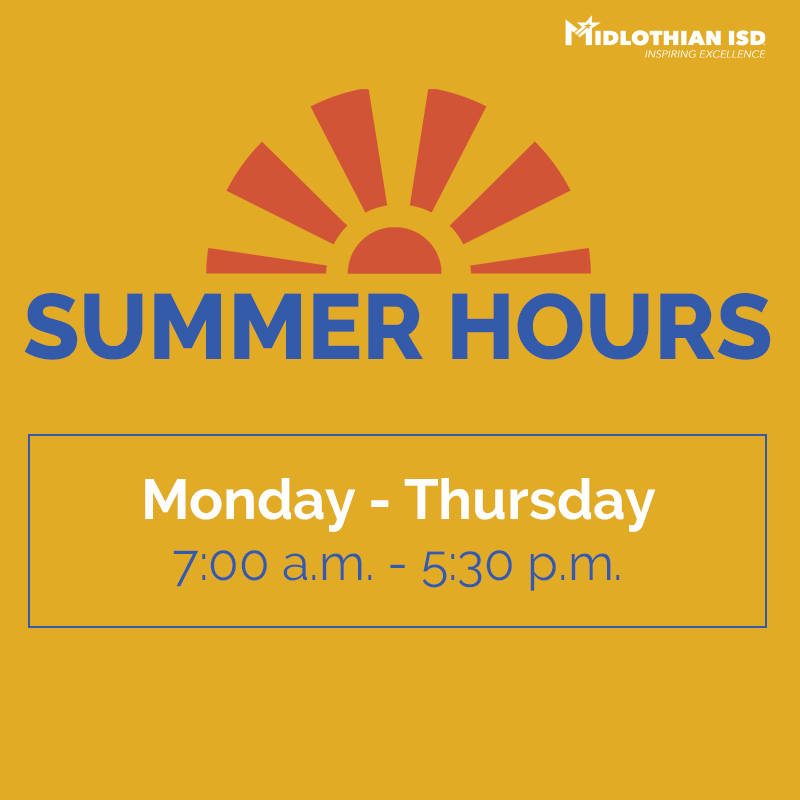 MIDLOTHIAN ISD
INSPIRING EXCELLENCE

SUMMER HOURS

Monday - Thursday
7:00 a.m. - 5:30 p.m.